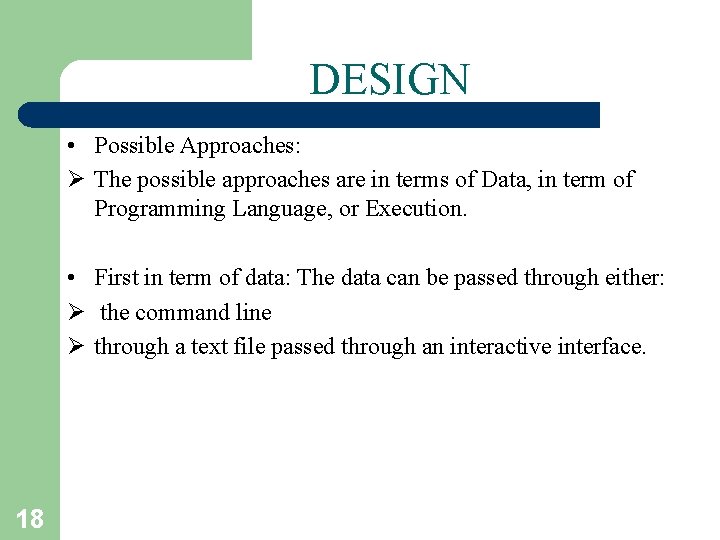 DESIGN

• Possible Approaches:
➢ The possible approaches are in terms of Data, in term of Programming Language, or Execution.

• First in term of data: The data can be passed through either:
➢ the command line
➢ through a text file passed through an interactive interface.

18